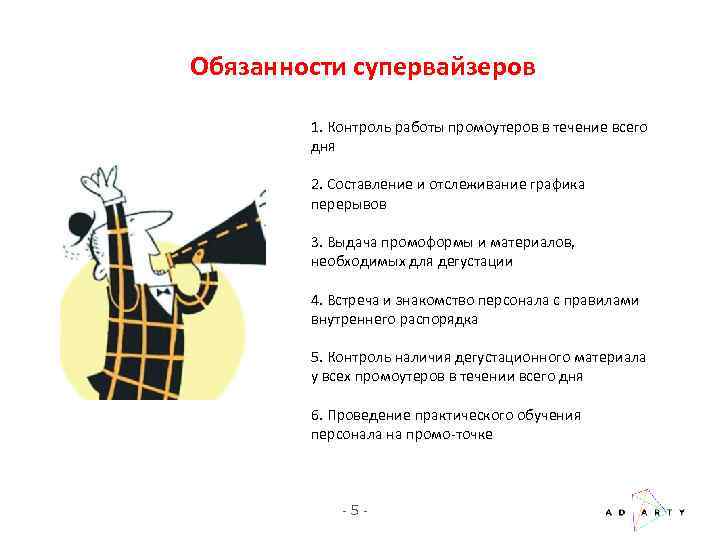 Обязанности супервайзеров

1. Контроль работы промоутеров в течение всего дня

2. Составление и отслеживание графика перерывов

3. Выдача промоформы и материалов, необходимых для дегустации

4. Встреча и знакомство персонала с правилами внутреннего распорядка

5. Контроль наличия дегустационного материала у всех промоутеров в течении всего дня

6. Проведение практического обучения персонала на промо-точке

- 5 -

AD ARTY